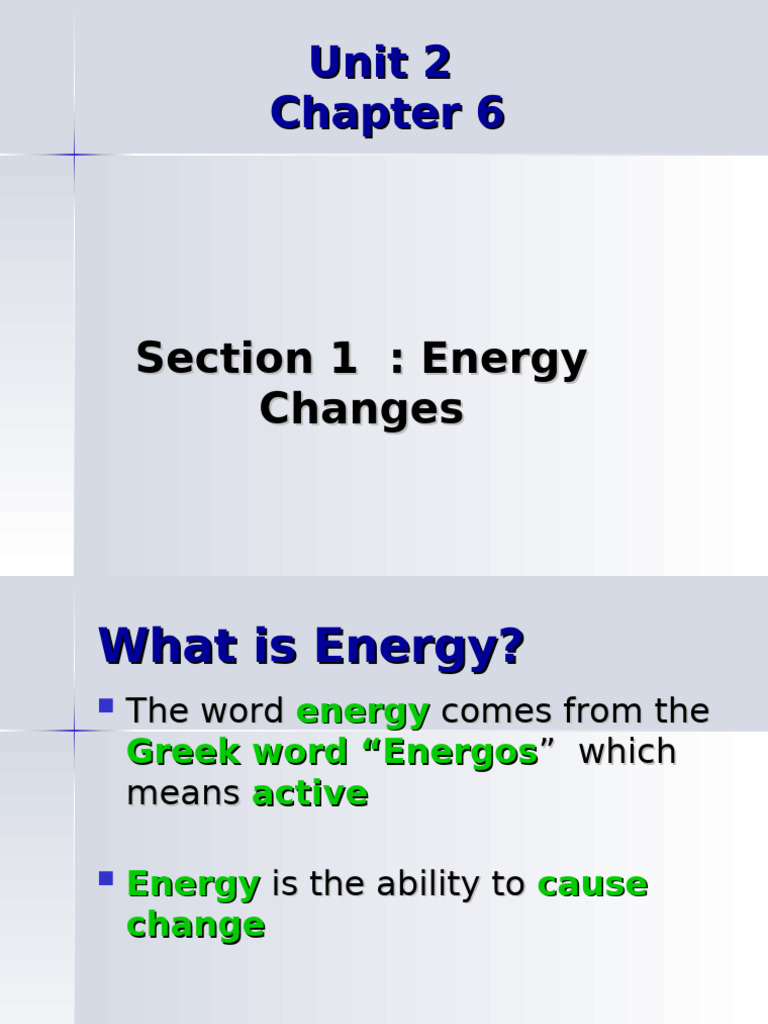 Unit 2
Chapter 6

Section 1 : Energy Changes

What is Energy?

• The word energy comes from the Greek word "Energos" which means active

• Energy is the ability to cause change